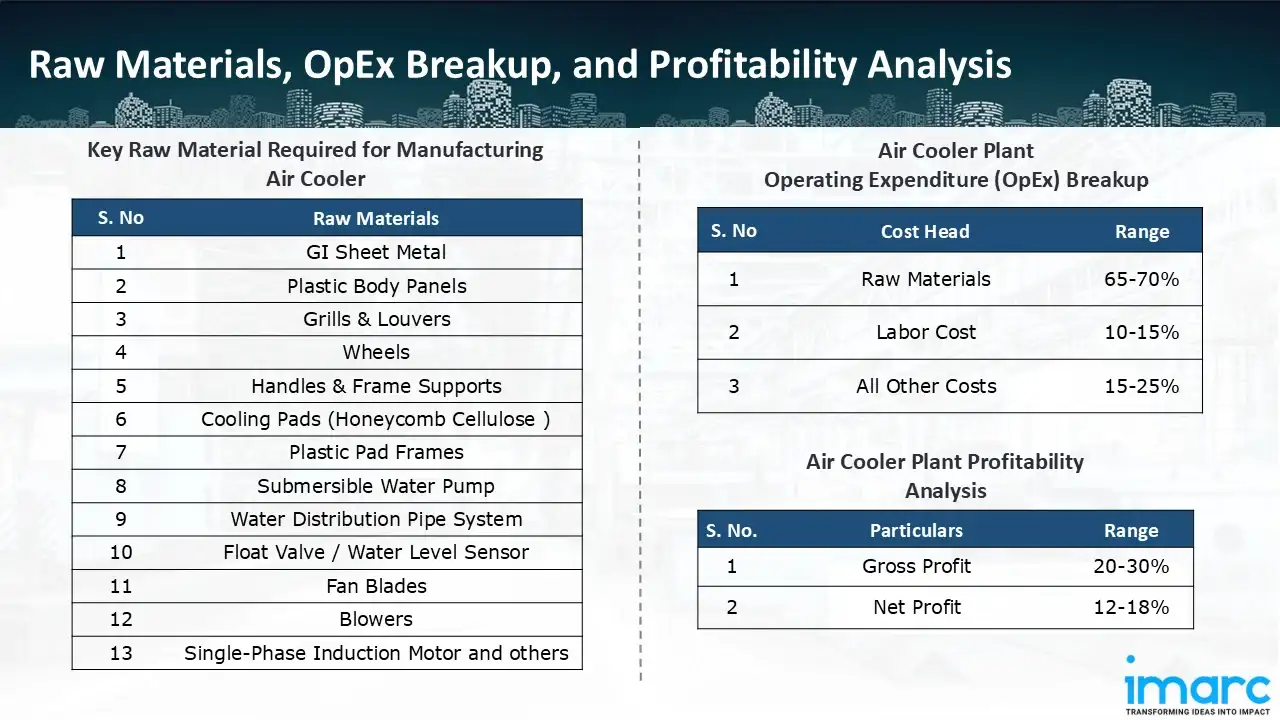 Raw Materials, OpEx Breakup, and Profitability Analysis

Key Raw Material Required for Manufacturing Air Cooler

| S. No | Raw Materials |
|---|---|
| 1 | GI Sheet Metal |
| 2 | Plastic Body Panels |
| 3 | Grills & Louvers |
| 4 | Wheels |
| 5 | Handles & Frame Supports |
| 6 | Cooling Pads (Honeycomb Cellulose ) |
| 7 | Plastic Pad Frames |
| 8 | Submersible Water Pump |
| 9 | Water Distribution Pipe System |
| 10 | Float Valve / Water Level Sensor |
| 11 | Fan Blades |
| 12 | Blowers |
| 13 | Single-Phase Induction Motor and others |

Air Cooler Plant Operating Expenditure (OpEx) Breakup

| S. No | Cost Head | Range |
|---|---|---|
| 1 | Raw Materials | 65-70% |
| 2 | Labor Cost | 10-15% |
| 3 | All Other Costs | 15-25% |

Air Cooler Plant Profitability Analysis

| S. No. | Particulars | Range |
|---|---|---|
| 1 | Gross Profit | 20-30% |
| 2 | Net Profit | 12-18% |

imarc
TRANSFORMING IDEAS INTO IMPACT